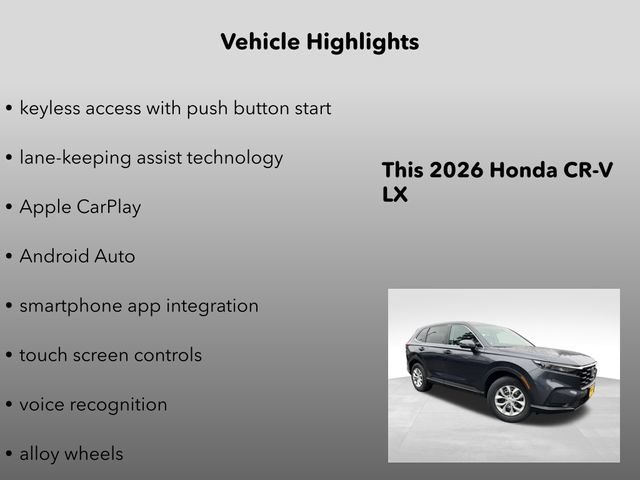 Vehicle Highlights

• keyless access with push button start

• lane-keeping assist technology

• Apple CarPlay

• Android Auto

• smartphone app integration

• touch screen controls

• voice recognition

• alloy wheels

This 2026 Honda CR-V LX